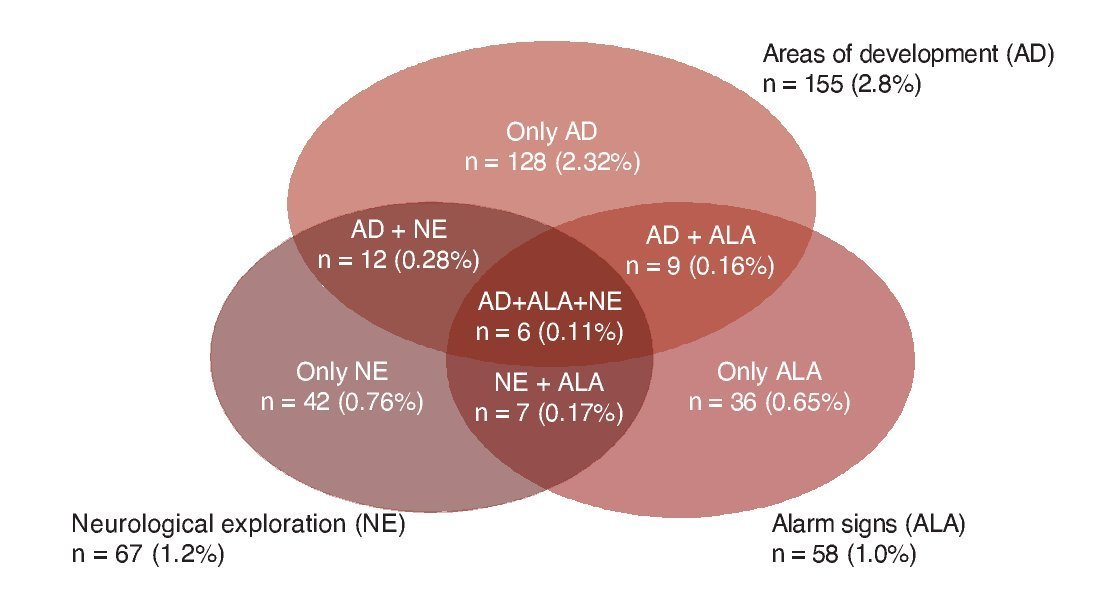 Areas of development (AD)
n = 155 (2.8%)

Only AD
n = 128 (2.32%)

AD + NE
n = 12 (0.28%)

AD + ALA
n = 9 (0.16%)

AD+ALA+NE
n = 6 (0.11%)

Only NE
n = 42 (0.76%)

NE + ALA
n = 7 (0.17%)

Only ALA
n = 36 (0.65%)

Neurological exploration (NE)
n = 67 (1.2%)

Alarm signs (ALA)
n = 58 (1.0%)